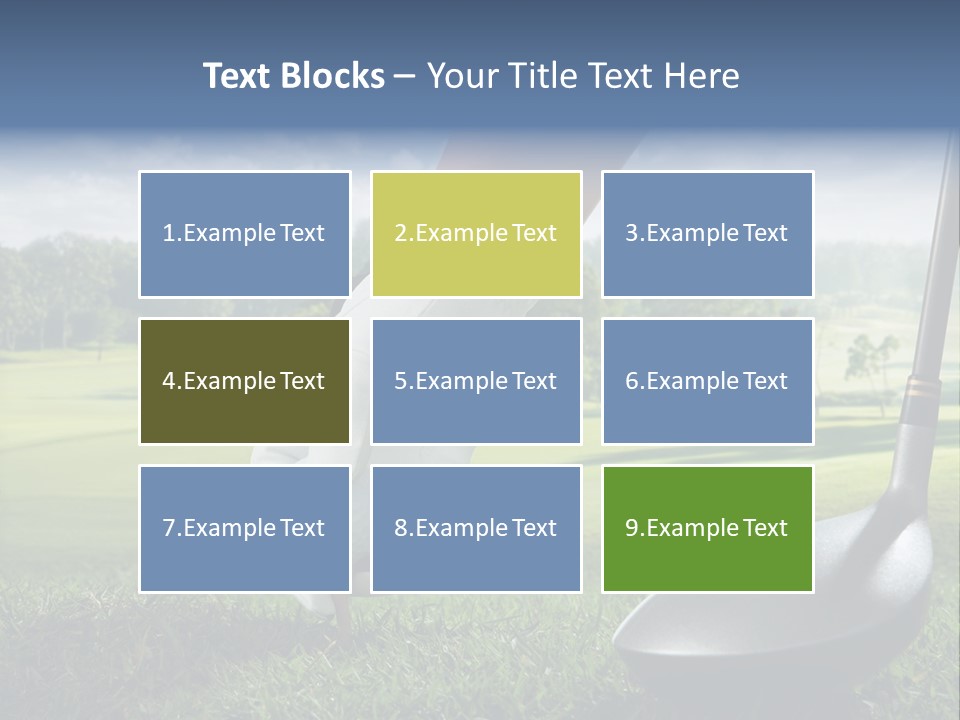 Text Blocks – Your Title Text Here

1.Example Text

2.Example Text

3.Example Text

4.Example Text

5.Example Text

6.Example Text

7.Example Text

8.Example Text

9.Example Text